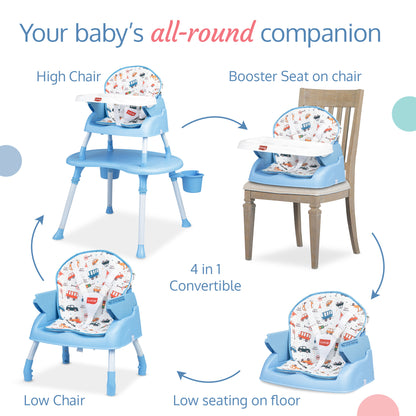 Your baby's all-round companion

High Chair

Booster Seat on chair

4 in 1
Convertible

Low Chair

Low seating on floor